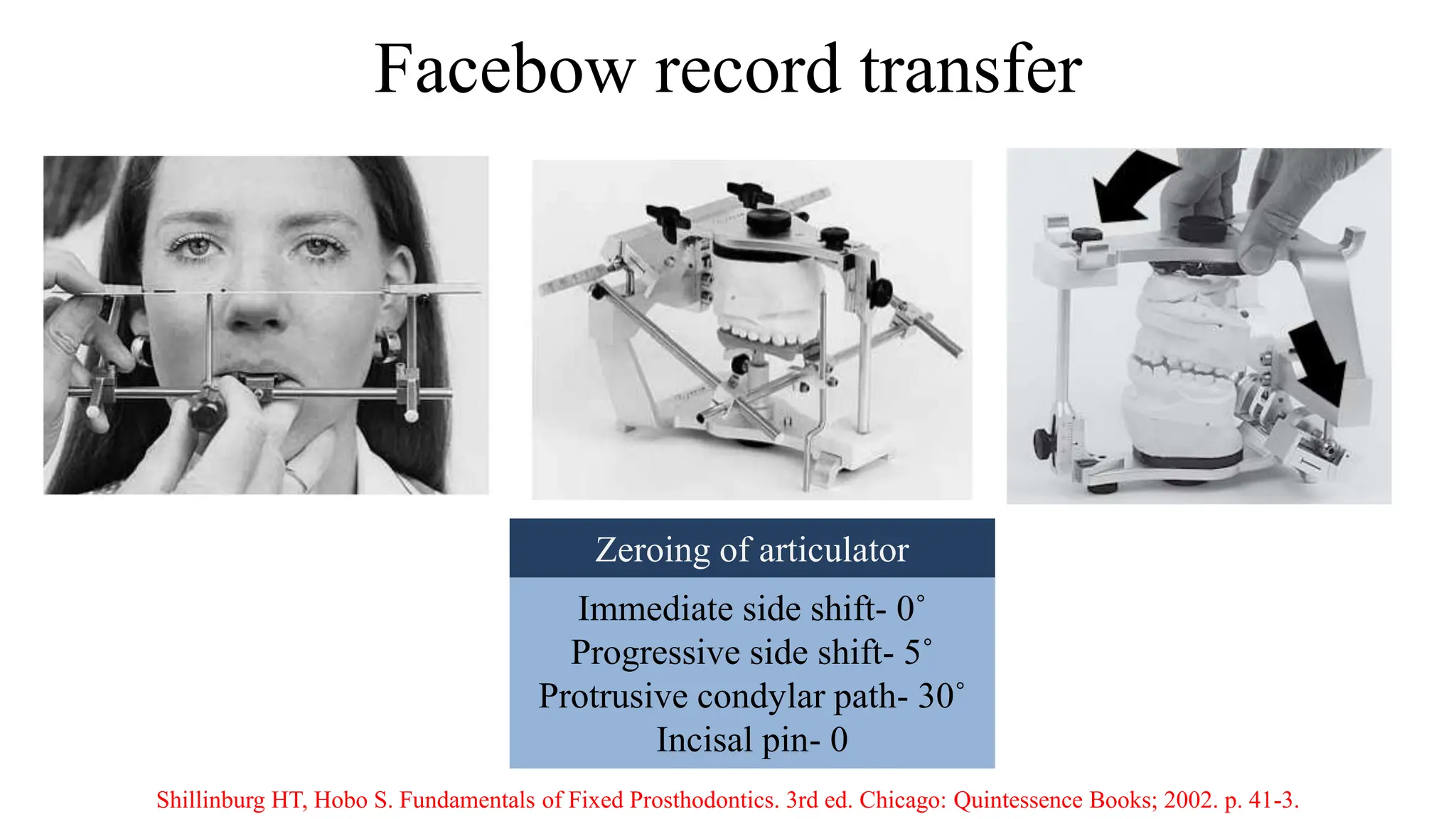 Facebow record transfer

Zeroing of articulator

Immediate side shift- 0˚
Progressive side shift- 5˚
Protrusive condylar path- 30˚
Incisal pin- 0

Shillinburg HT, Hobo S. Fundamentals of Fixed Prosthodontics. 3rd ed. Chicago: Quintessence Books; 2002. p. 41-3.